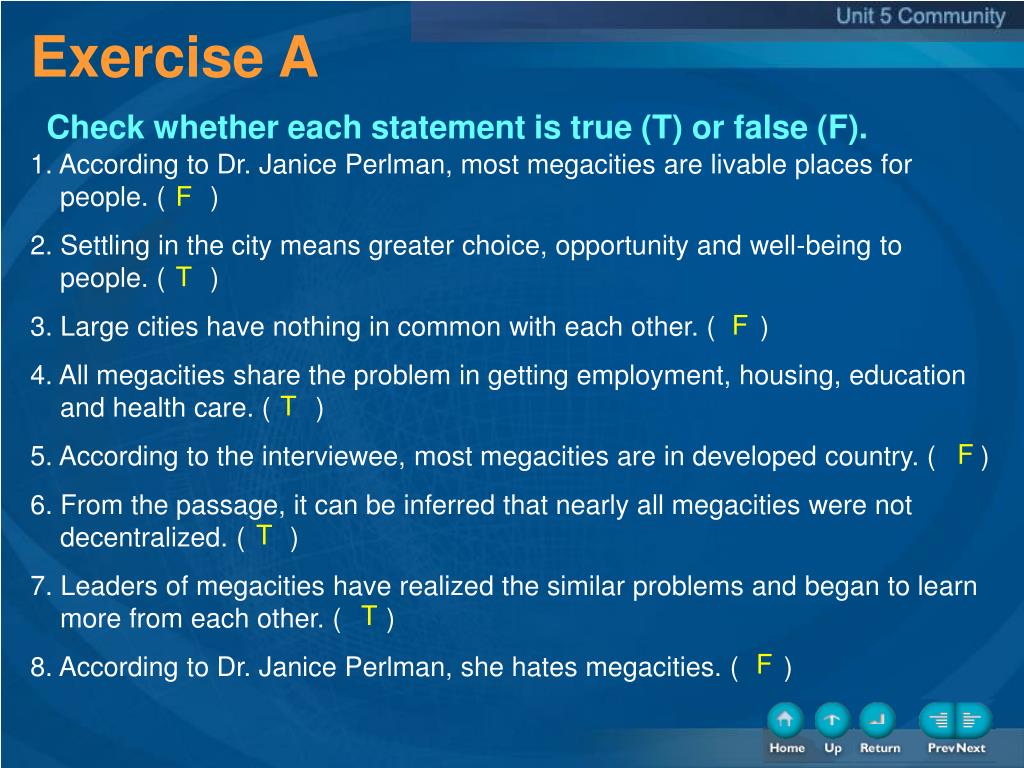 Unit 5 Community

Exercise A

Check whether each statement is true (T) or false (F).

1. According to Dr. Janice Perlman, most megacities are livable places for people. ( F )

2. Settling in the city means greater choice, opportunity and well-being to people. ( T )

3. Large cities have nothing in common with each other. ( F )

4. All megacities share the problem in getting employment, housing, education and health care. ( T )

5. According to the interviewee, most megacities are in developed country. ( F )

6. From the passage, it can be inferred that nearly all megacities were not decentralized. ( T )

7. Leaders of megacities have realized the similar problems and began to learn more from each other. ( T )

8. According to Dr. Janice Perlman, she hates megacities. ( F )

Home Up Return Prev Next